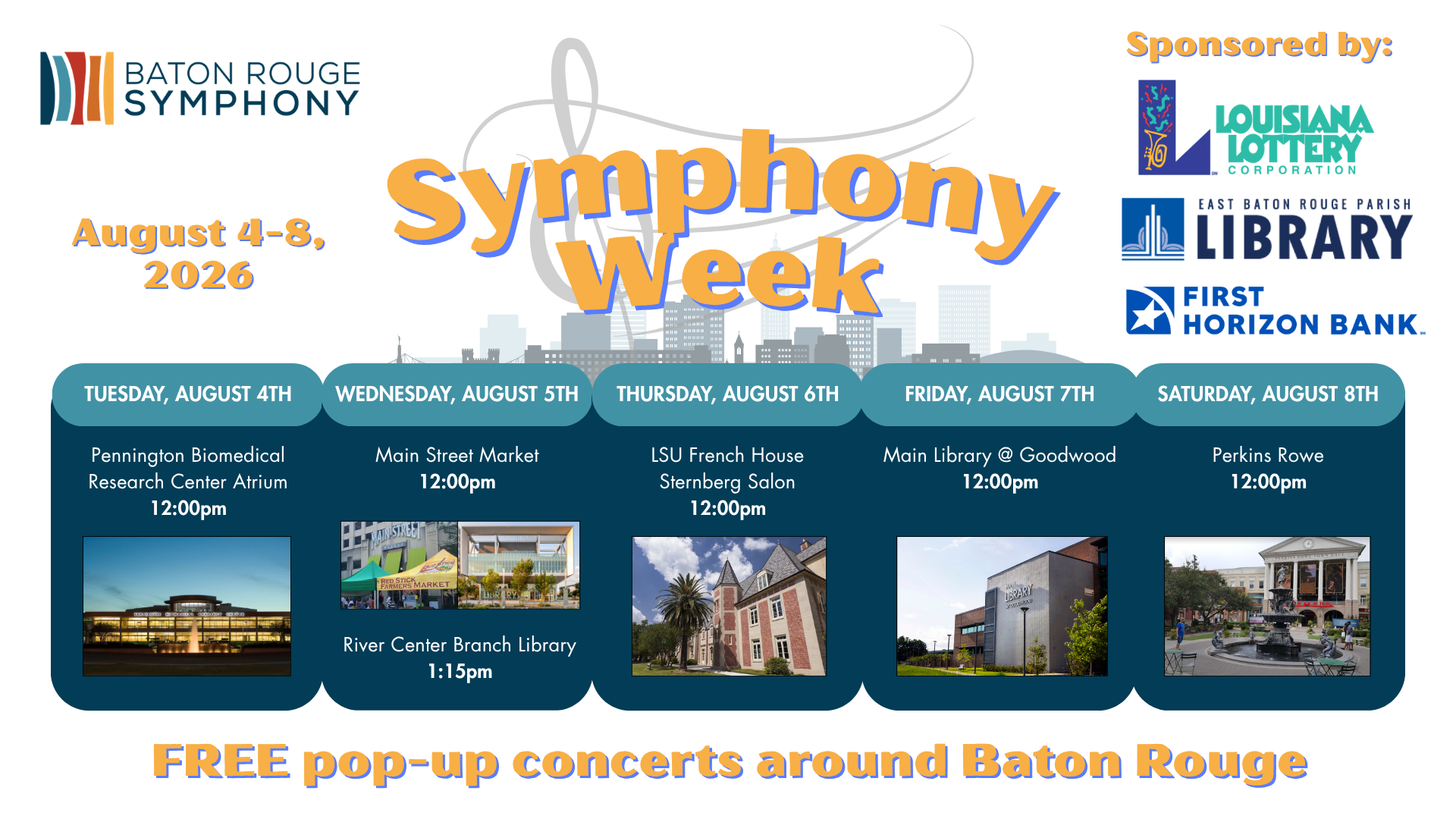 BATON ROUGE SYMPHONY

August 4-8, 2026

Symphony Week

Sponsored by:

LOUISIANA LOTTERY CORPORATION

EAST BATON ROUGE PARISH LIBRARY

FIRST HORIZON BANK

TUESDAY, AUGUST 4TH

Pennington Biomedical Research Center Atrium
12:00pm

WEDNESDAY, AUGUST 5TH

Main Street Market
12:00pm

MAIN STREET

RED STICK FARMERS MARKET

River Center Branch Library
1:15pm

THURSDAY, AUGUST 6TH

LSU French House Sternberg Salon
12:00pm

FRIDAY, AUGUST 7TH

Main Library @ Goodwood
12:00pm

LIBRARY

SATURDAY, AUGUST 8TH

Perkins Rowe
12:00pm

FREE pop-up concerts around Baton Rouge